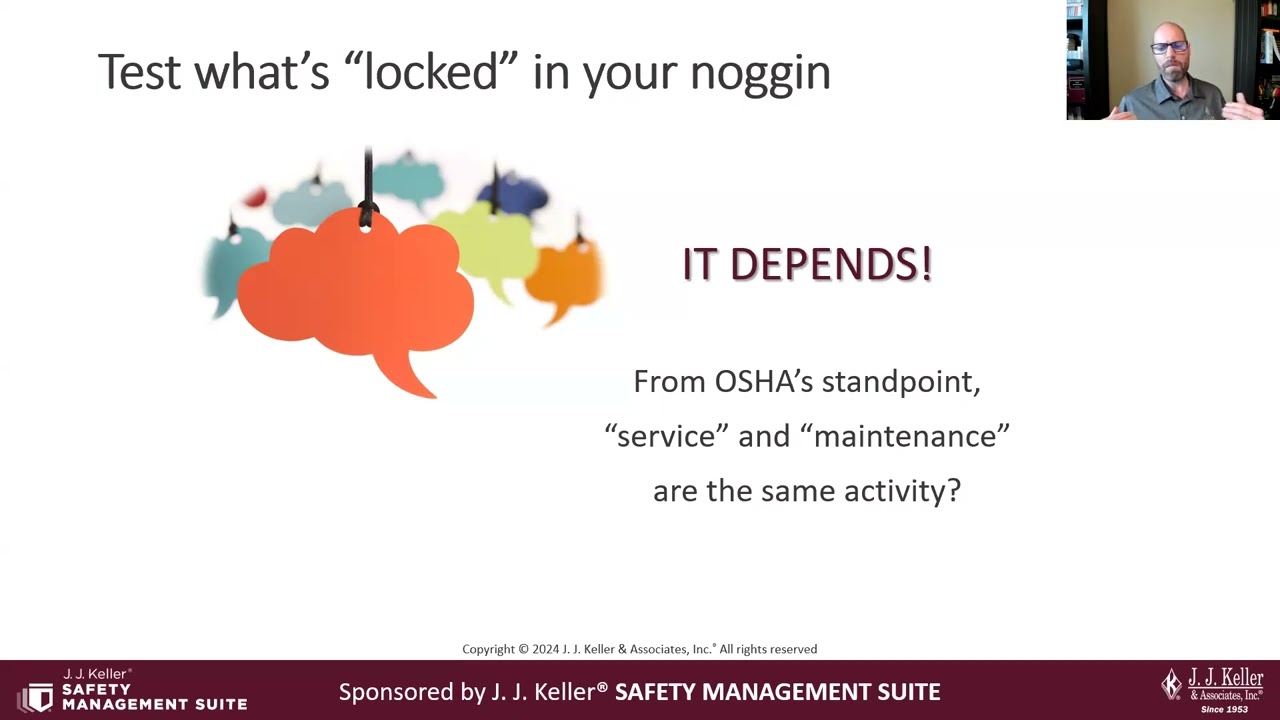 Test what's "locked" in your noggin

IT DEPENDS!

From OSHA's standpoint, "service" and "maintenance" are the same activity?

Copyright © 2024 J. J. Keller & Associates, Inc.® All rights reserved

J. J. Keller® SAFETY MANAGEMENT SUITE

Sponsored by J. J. Keller® SAFETY MANAGEMENT SUITE

J. J. Keller & Associates, Inc.® Since 1953